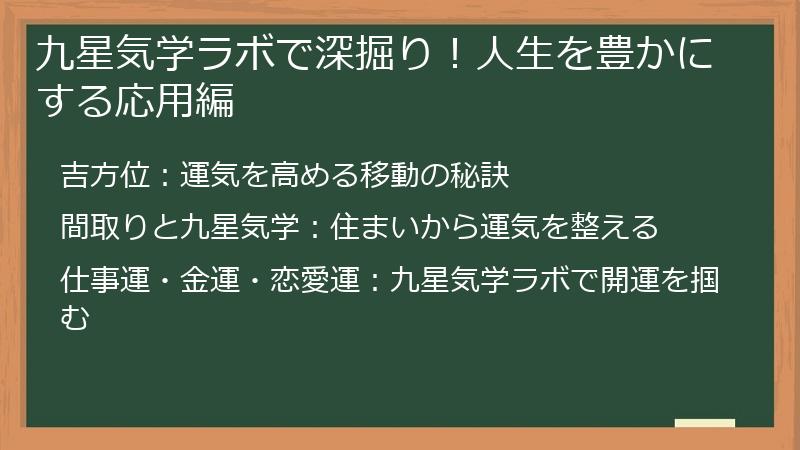 九星気学ラボで深掘り！人生を豊かにする応用編

吉方位：運気を高める移動の秘訣

間取りと九星気学：住まいから運気を整える

仕事運・金運・恋愛運：九星気学ラボで開運を掴む